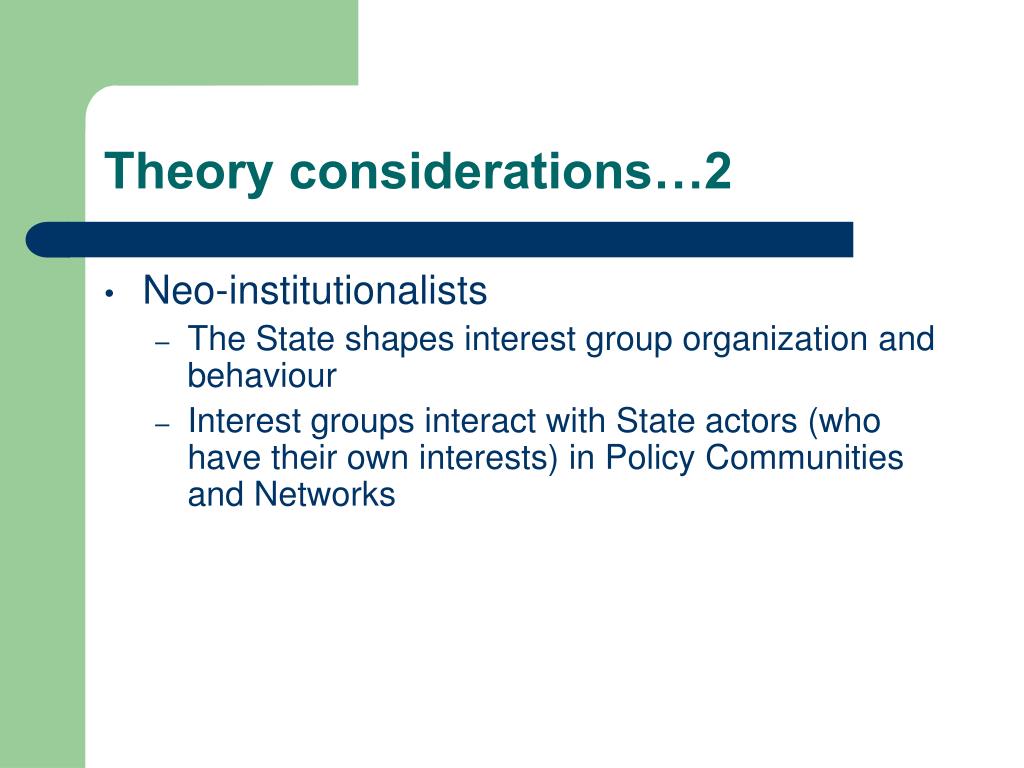 Theory considerations…2

• Neo-institutionalists
– The State shapes interest group organization and behaviour
– Interest groups interact with State actors (who have their own interests) in Policy Communities and Networks